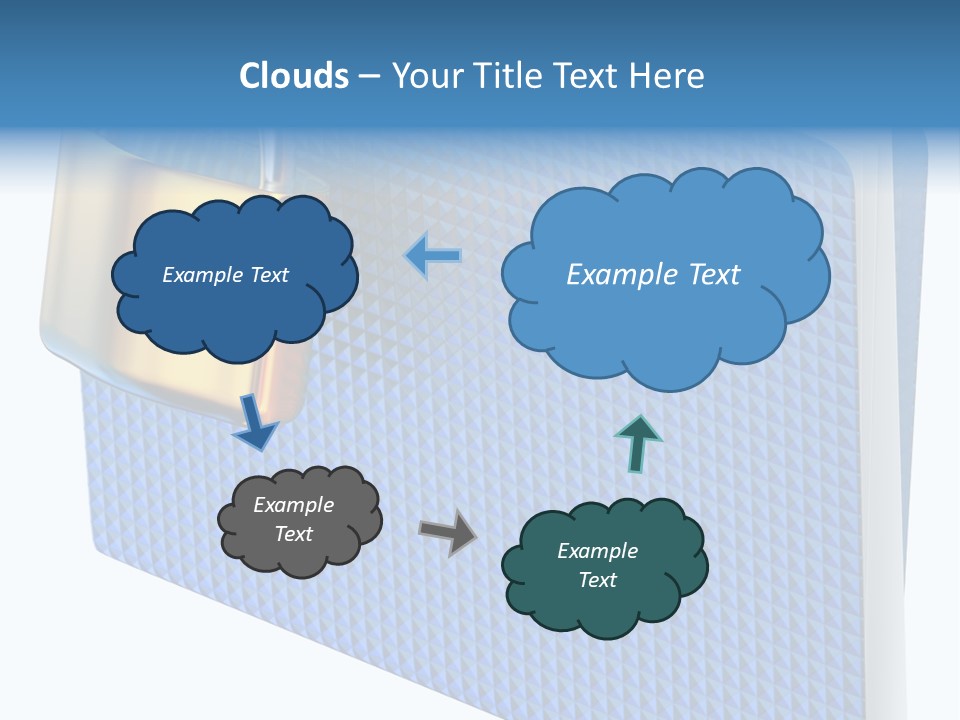 Clouds – Your Title Text Here

Example Text

Example Text

Example Text

Example Text